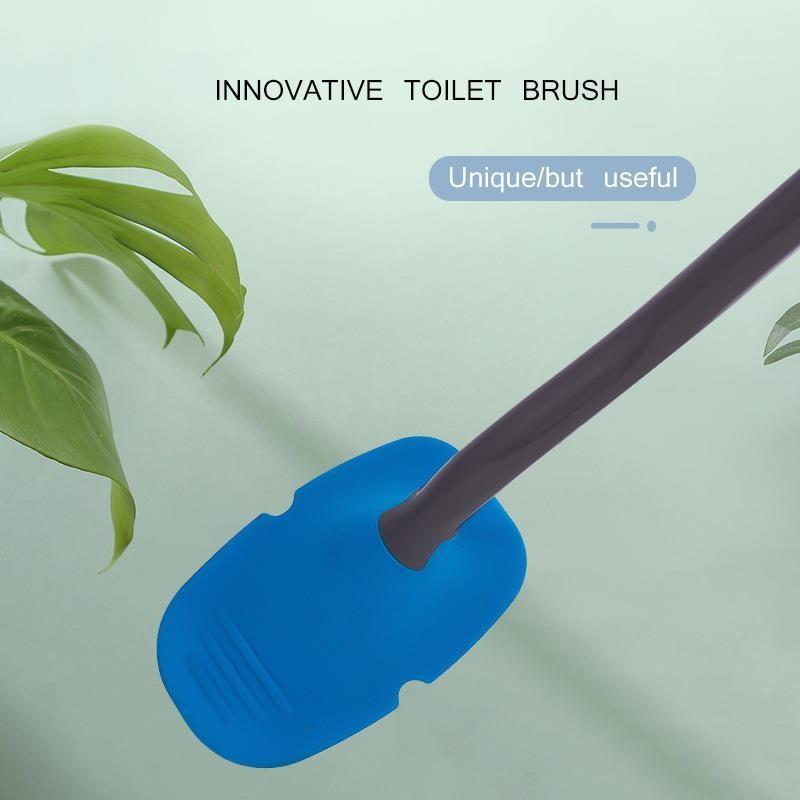 INNOVATIVE TOILET BRUSH

Unique/but useful